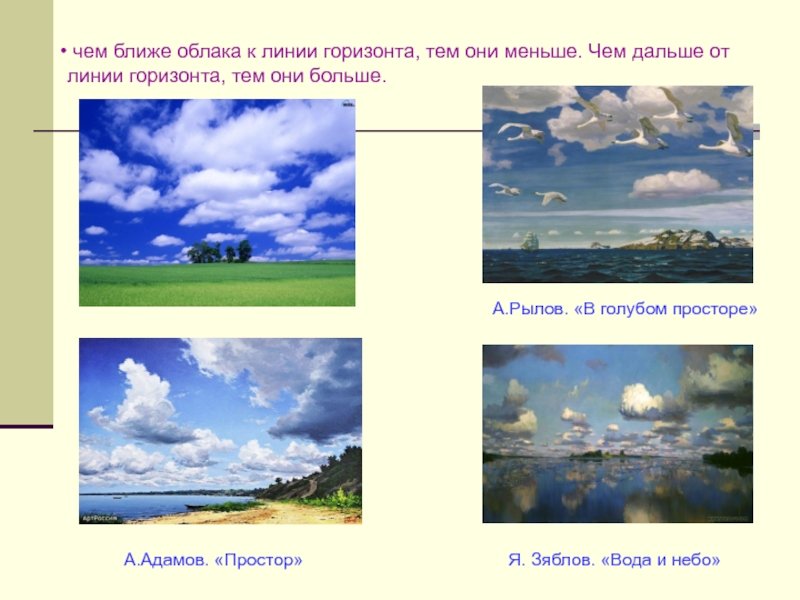 • чем ближе облака к линии горизонта, тем они меньше. Чем дальше от линии горизонта, тем они больше.

А.Рылов. «В голубом просторе»

А.Адамов. «Простор»

Я. Зяблов. «Вода и небо»